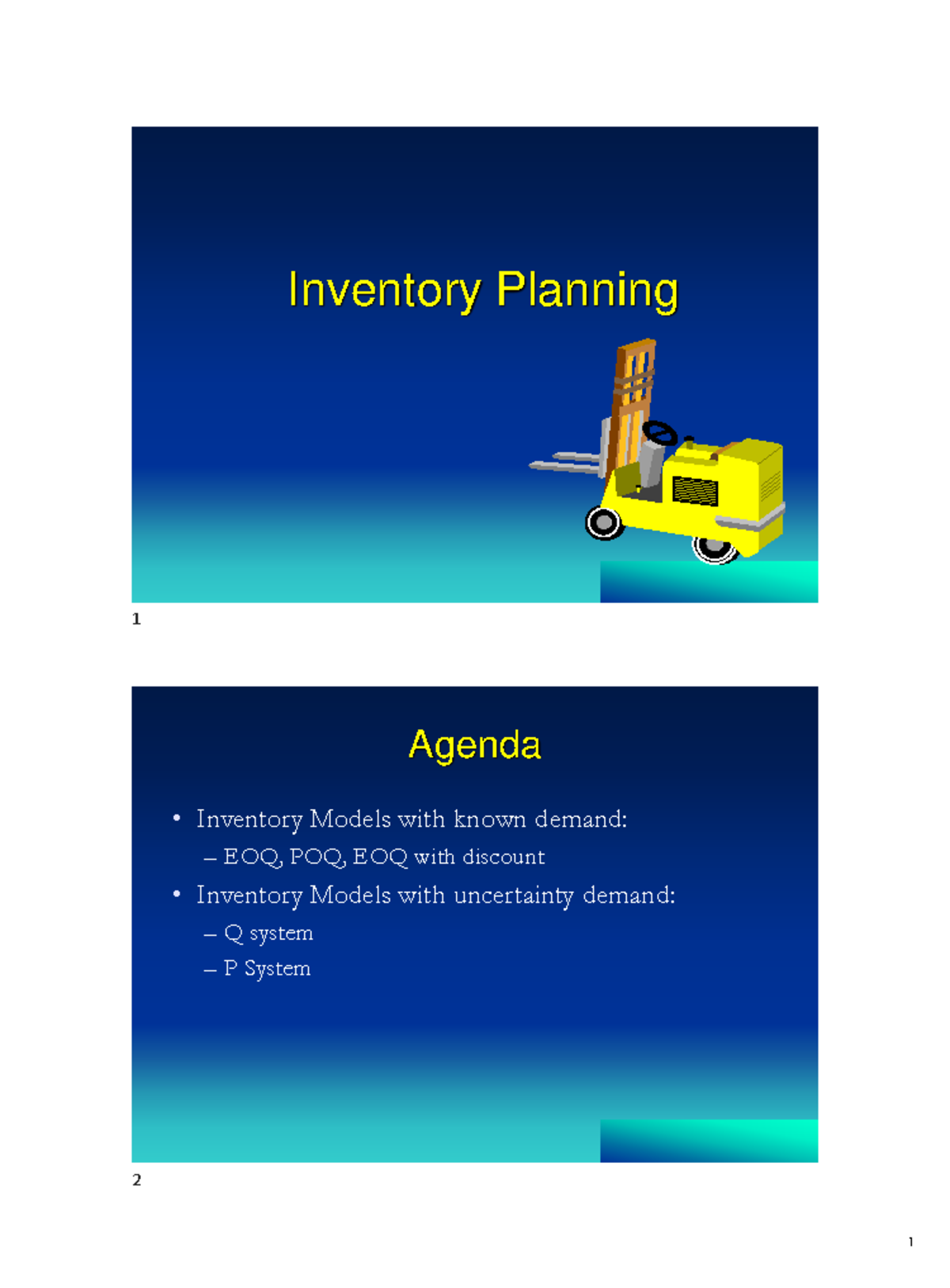 Inventory Planning

1

Agenda

• Inventory Models with known demand:
– EOQ, POQ, EOQ with discount
• Inventory Models with uncertainty demand:
– Q system
– P System

2

1